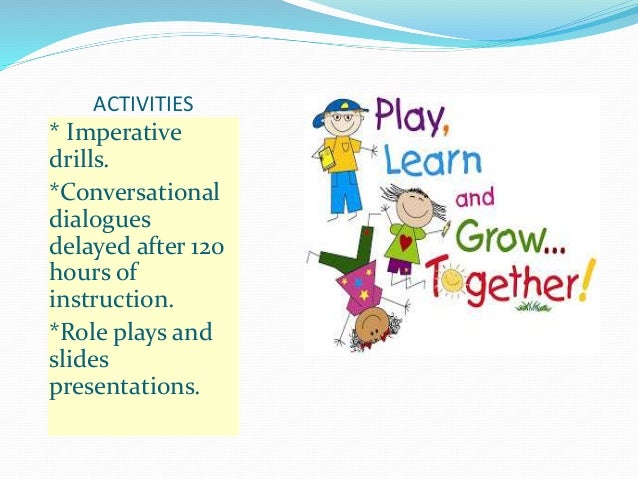 ACTIVITIES

* Imperative drills.

*Conversational dialogues delayed after 120 hours of instruction.

*Role plays and slides presentations.

Play, Learn and Grow... Together!